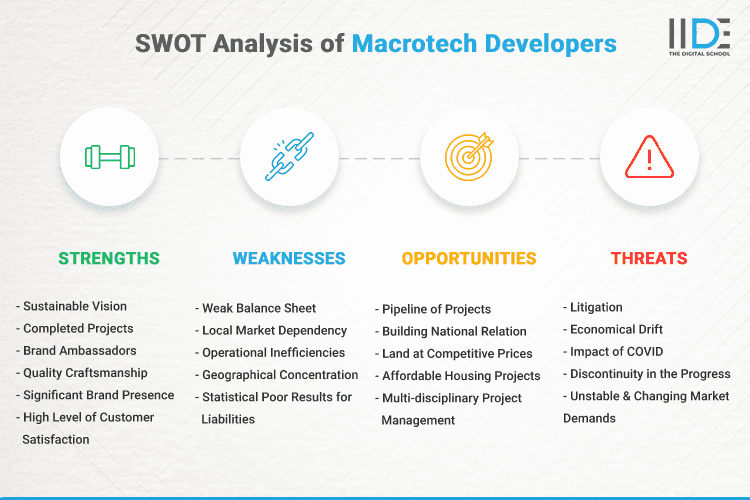 SWOT Analysis of Macrotech Developers

IIDE
THE DIGITAL SCHOOL

STRENGTHS

- Sustainable Vision
- Completed Projects
- Brand Ambassadors
- Quality Craftsmanship
- Significant Brand Presence
- High Level of Customer Satisfaction

WEAKNESSES

- Weak Balance Sheet
- Local Market Dependency
- Operational Inefficiencies
- Geographical Concentration
- Statistical Poor Results for Liabilities

OPPORTUNITIES

- Pipeline of Projects
- Building National Relation
- Land at Competitive Prices
- Affordable Housing Projects
- Multi-disciplinary Project Management

THREATS

- Litigation
- Economical Drift
- Impact of COVID
- Discontinuity in the Progress
- Unstable & Changing Market Demands